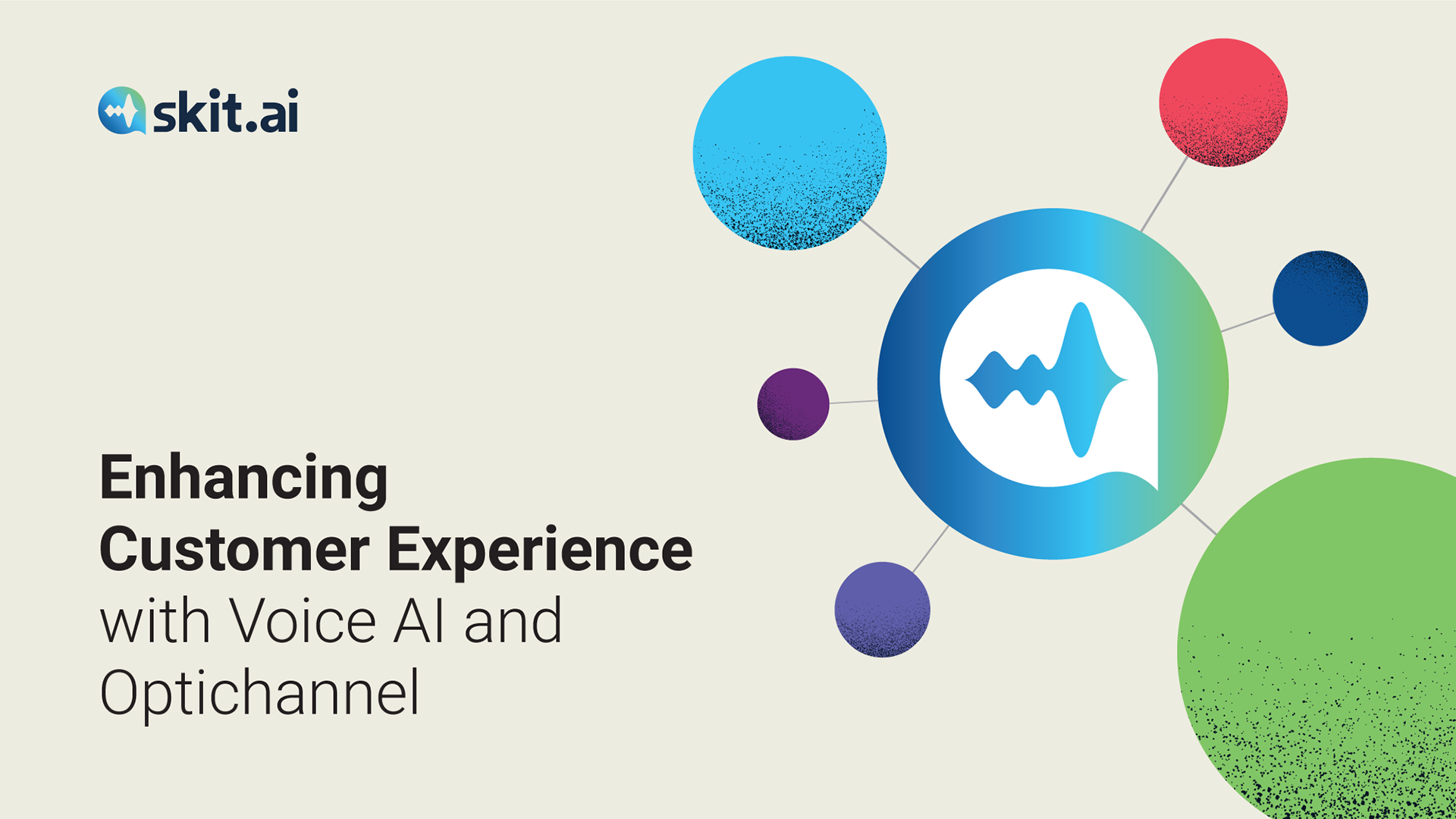 skit.ai

Enhancing Customer Experience with Voice AI and Optichannel